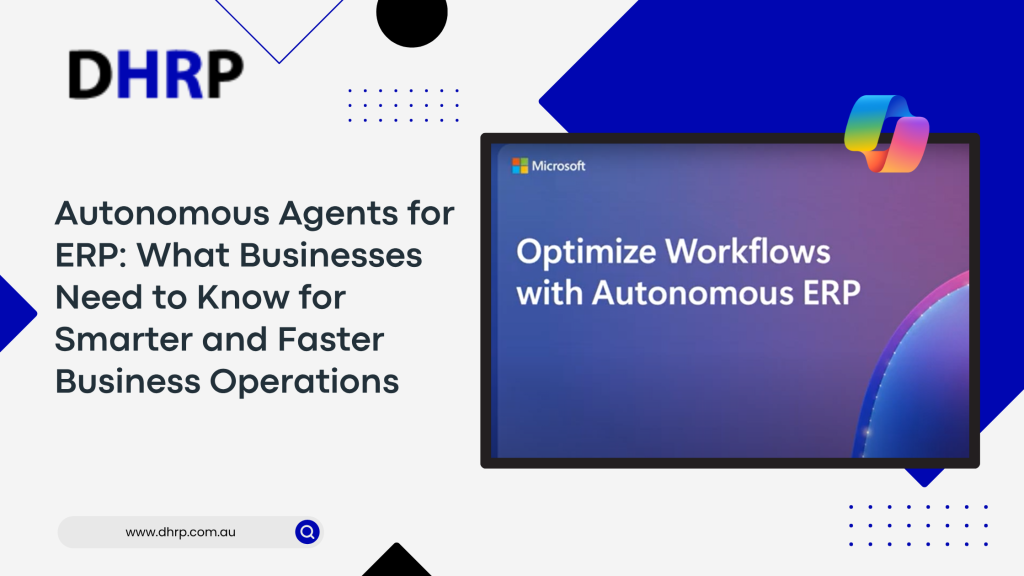 DHRP

Autonomous Agents for ERP: What Businesses Need to Know for Smarter and Faster Business Operations

Microsoft

Optimize Workflows with Autonomous ERP

www.dhrp.com.au